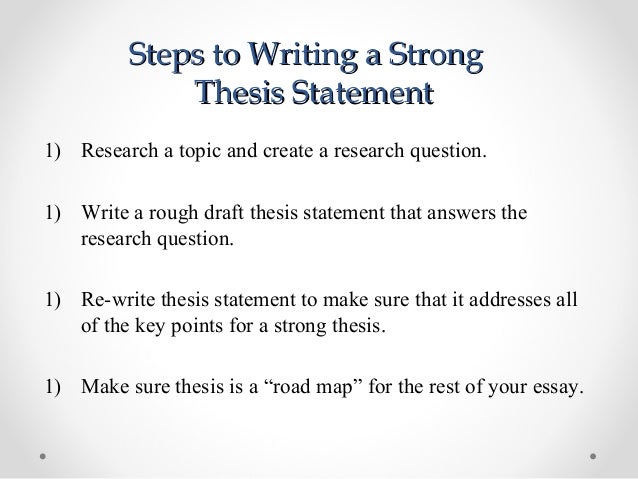 Steps to Writing a Strong Thesis Statement

1) Research a topic and create a research question.

1) Write a rough draft thesis statement that answers the research question.

1) Re-write thesis statement to make sure that it addresses all of the key points for a strong thesis.

1) Make sure thesis is a “road map” for the rest of your essay.